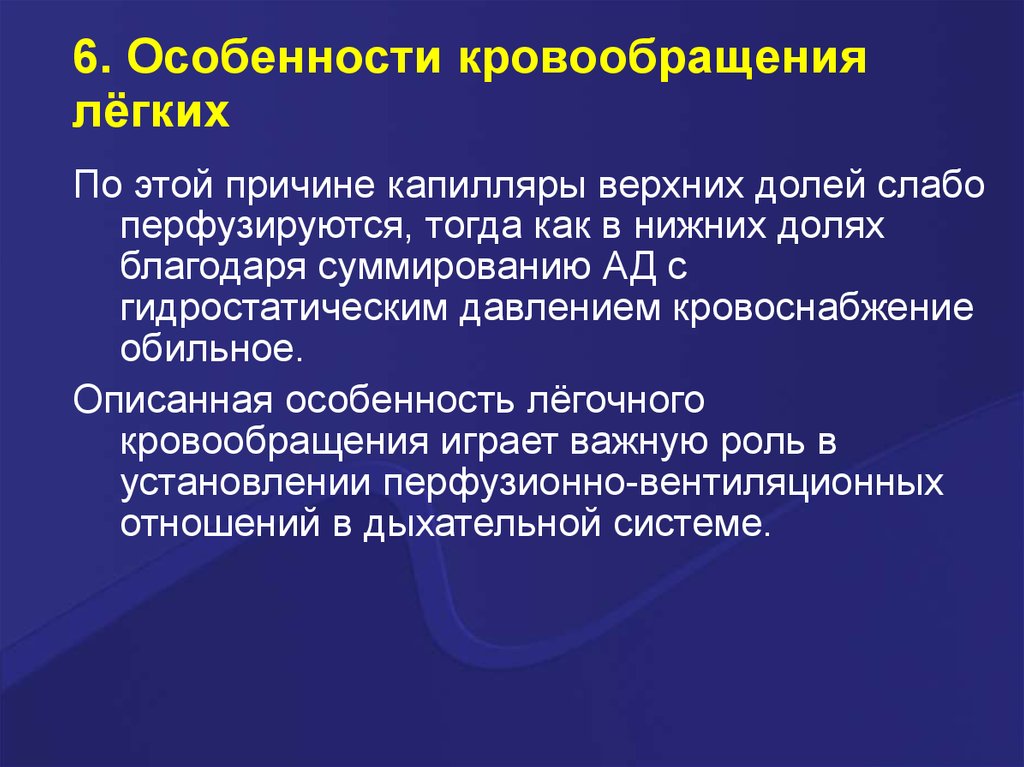 6. Особенности кровообращения лёгких

По этой причине капилляры верхних долей слабо перфузируются, тогда как в нижних долях благодаря суммированию АД с гидростатическим давлением кровоснабжение обильное.

Описанная особенность лёгочного кровообращения играет важную роль в установлении перфузионно-вентиляционных отношений в дыхательной системе.